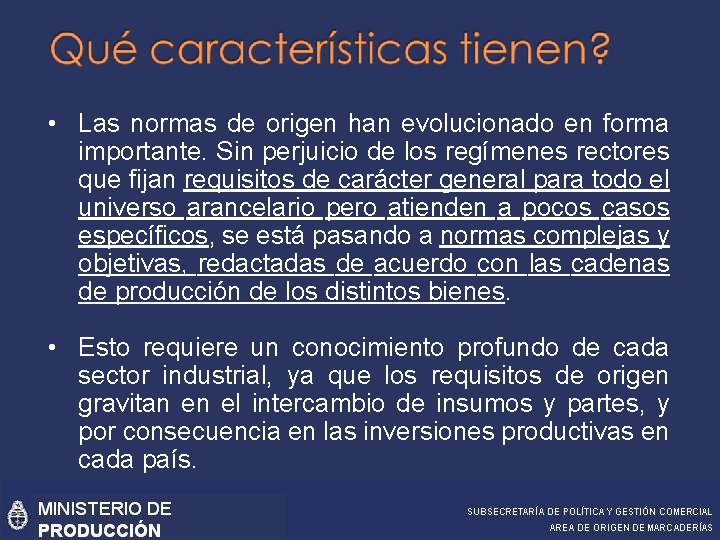 Qué características tienen?

• Las normas de origen han evolucionado en forma importante. Sin perjuicio de los regímenes rectores que fijan requisitos de carácter general para todo el universo arancelario pero atienden a pocos casos específicos, se está pasando a normas complejas y objetivas, redactadas de acuerdo con las cadenas de producción de los distintos bienes.

• Esto requiere un conocimiento profundo de cada sector industrial, ya que los requisitos de origen gravitan en el intercambio de insumos y partes, y por consecuencia en las inversiones productivas en cada país.

MINISTERIO DE PRODUCCIÓN

SUBSECRETARÍA DE POLÍTICA Y GESTIÓN COMERCIAL
AREA DE ORIGEN DE MARCADERÍAS